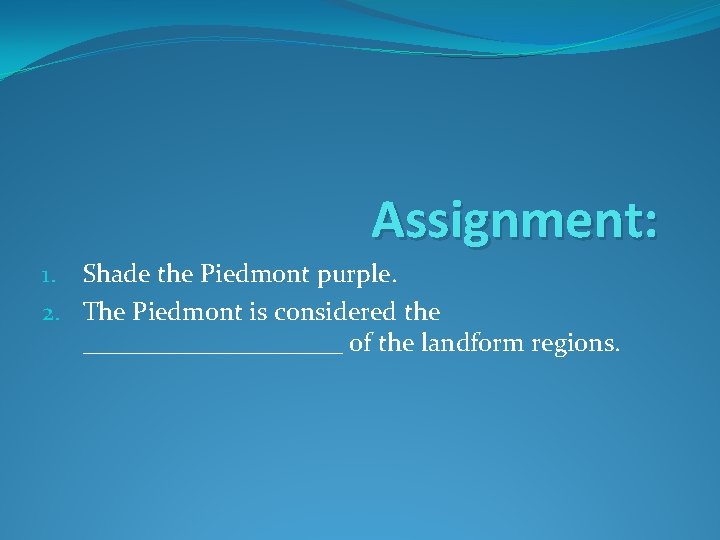 Assignment:

1. Shade the Piedmont purple.
2. The Piedmont is considered the ____________________ of the landform regions.